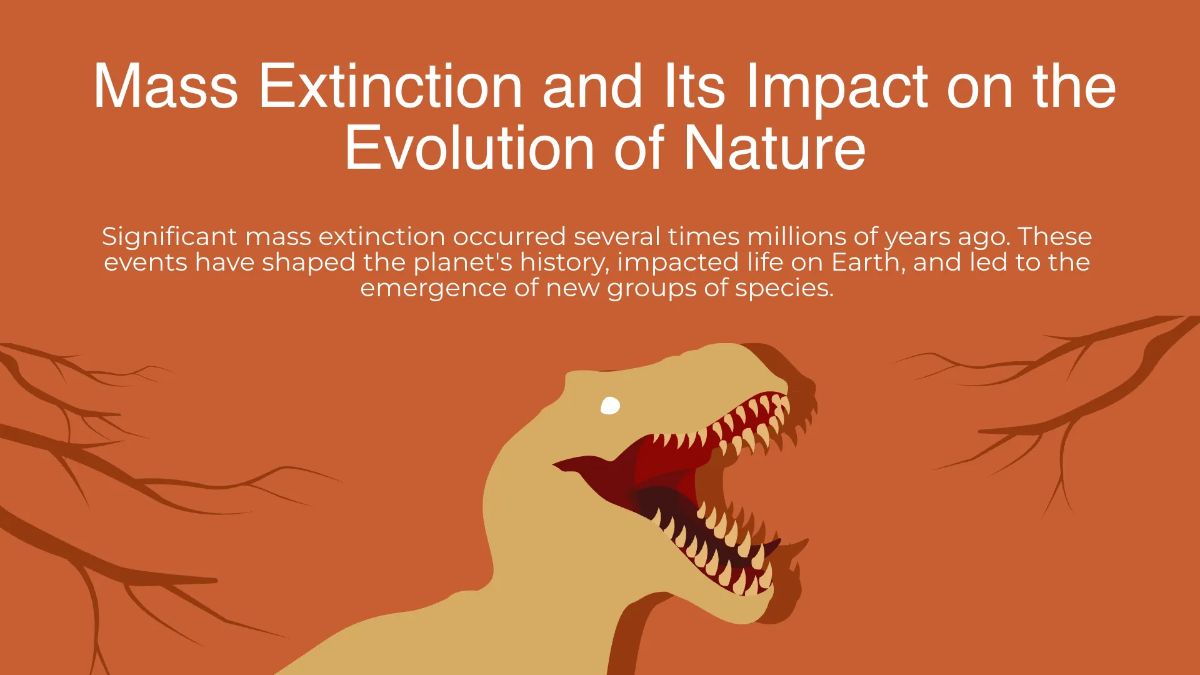 Mass Extinction and Its Impact on the Evolution of Nature

Significant mass extinction occurred several times millions of years ago. These events have shaped the planet's history, impacted life on Earth, and led to the emergence of new groups of species.